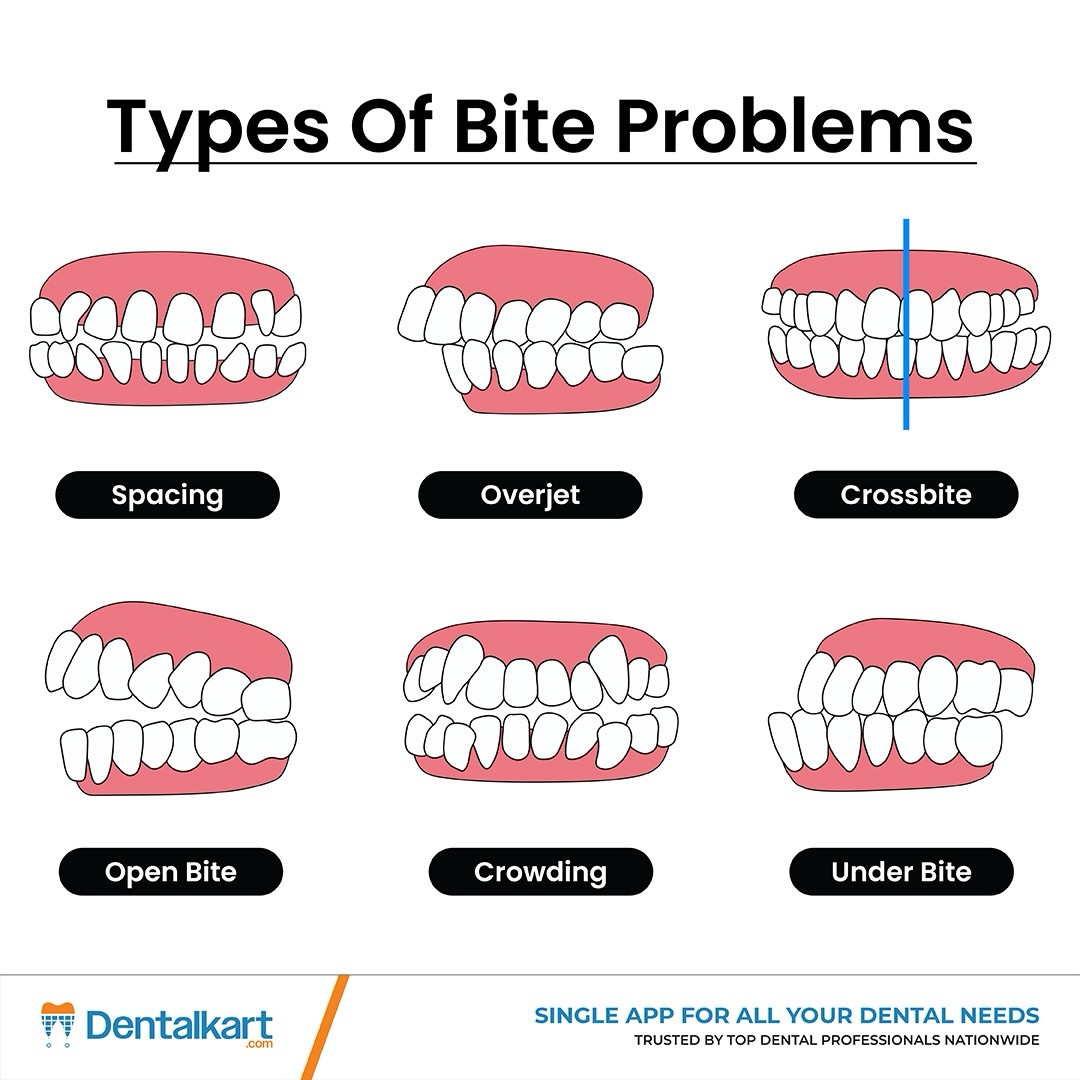 Types Of Bite Problems

Spacing

Overjet

Crossbite

Open Bite

Crowding

Under Bite

Dentalkart
.com

SINGLE APP FOR ALL YOUR DENTAL NEEDS
TRUSTED BY TOP DENTAL PROFESSIONALS NATIONWIDE